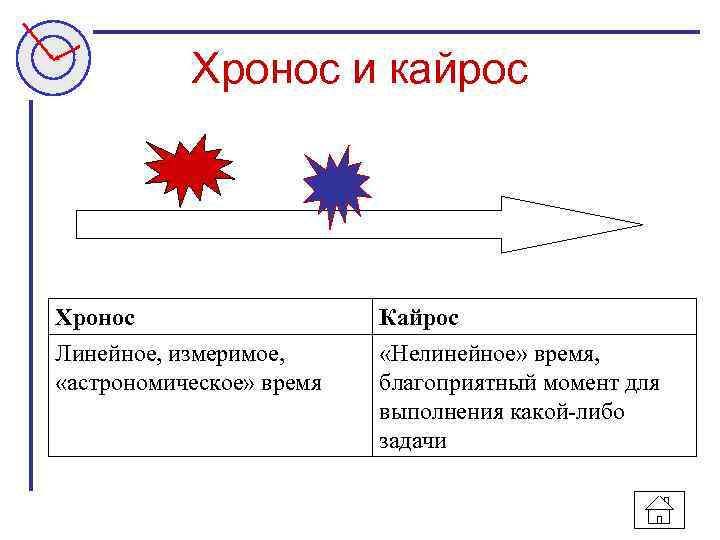 Хронос и кайрос

| Хронос | Кайрос |
|---|---|
| Линейное, измеримое, «астрономическое» время | «Нелинейное» время, благоприятный момент для выполнения какой-либо задачи |